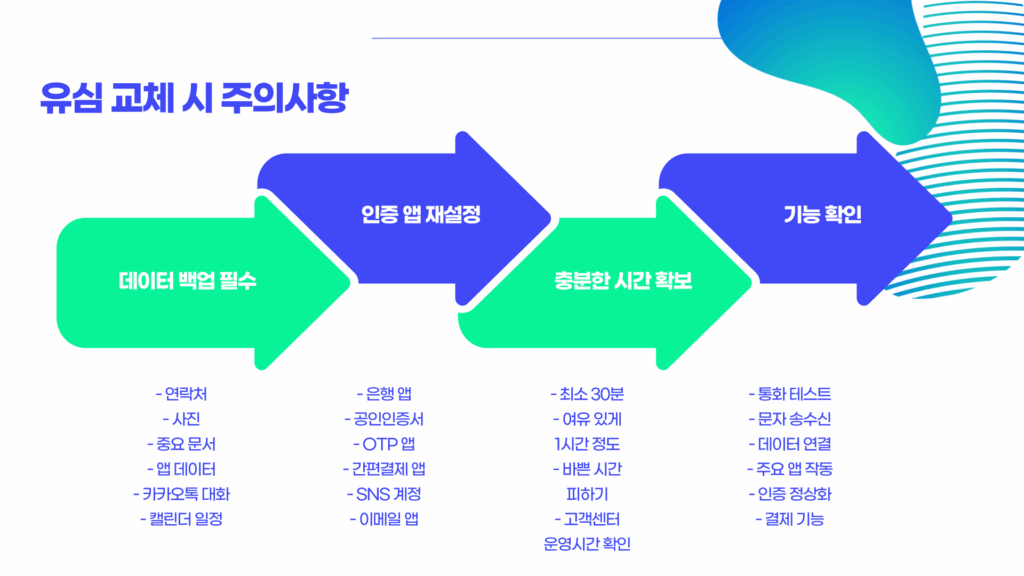 유심 교체 시 주의사항

데이터 백업 필수

인증 앱 재설정

충분한 시간 확보

기능 확인

- 연락처
- 사진
- 중요 문서
- 앱 데이터
- 카카오톡 대화
- 캘린더 일정

- 은행 앱
- 공인인증서
- OTP 앱
- 간편결제 앱
- SNS 계정
- 이메일 앱

- 최소 30분 - 여유 있게 1시간 정도
- 바쁜 시간 피하기
- 고객센터 운영시간 확인

- 통화 테스트
- 문자 송수신
- 데이터 연결
- 주요 앱 작동
- 인증 정상화
- 결제 기능